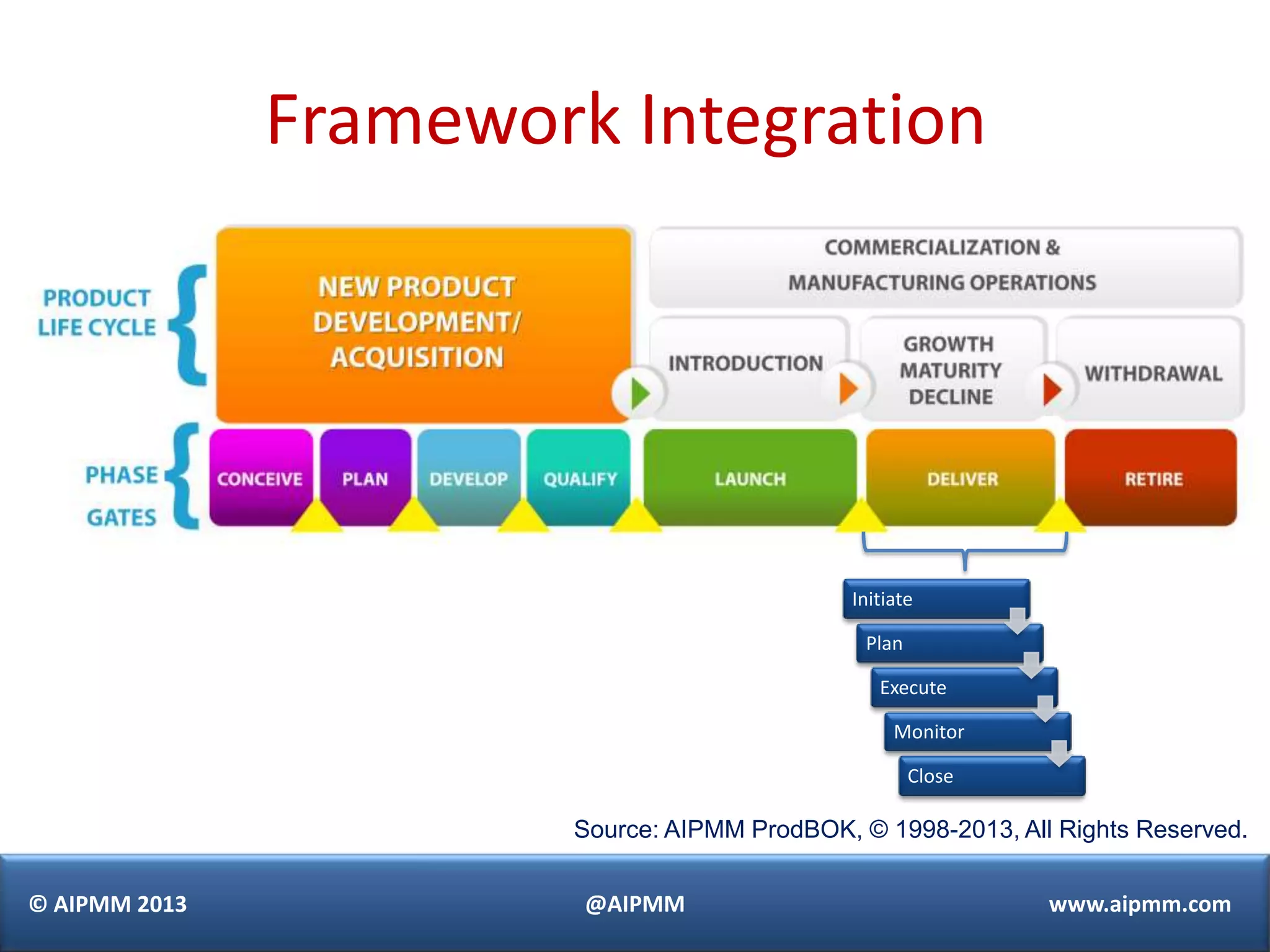 Framework Integration

PRODUCT LIFE CYCLE

NEW PRODUCT DEVELOPMENT/ ACQUISITION

COMMERCIALIZATION & MANUFACTURING OPERATIONS

INTRODUCTION

GROWTH MATURITY DECLINE

WITHDRAWAL

PHASE GATES

CONCEIVE

PLAN

DEVELOP

QUALIFY

LAUNCH

DELIVER

RETIRE

Initiate

Plan

Execute

Monitor

Close

Source: AIPMM ProdBOK, © 1998-2013, All Rights Reserved.

© AIPMM 2013

@AIPMM

www.aipmm.com